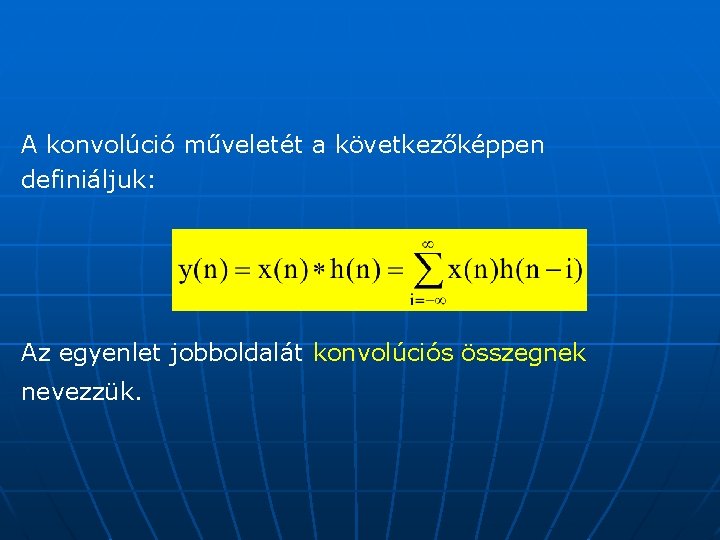 A konvolúció műveletét a következőképpen definiáljuk:

$y(n) = x(n) * h(n) = \sum_{i=-\infty}^{\infty} x(n)h(n-i)$

Az egyenlet jobboldalát konvolúciós összegnek nevezzük.